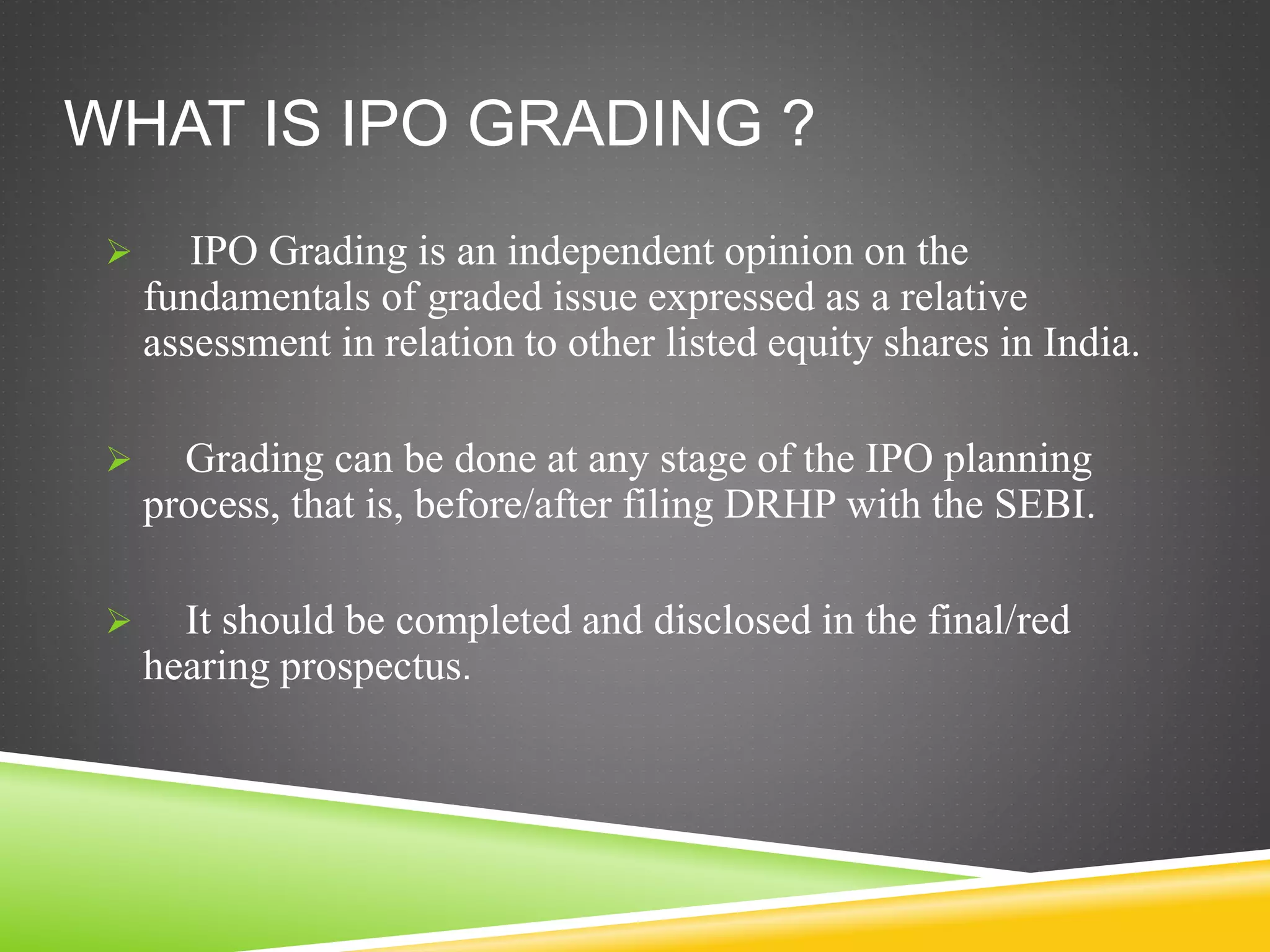 WHAT IS IPO GRADING ?

➢ IPO Grading is an independent opinion on the fundamentals of graded issue expressed as a relative assessment in relation to other listed equity shares in India.

➢ Grading can be done at any stage of the IPO planning process, that is, before/after filing DRHP with the SEBI.

➢ It should be completed and disclosed in the final/red hearing prospectus.